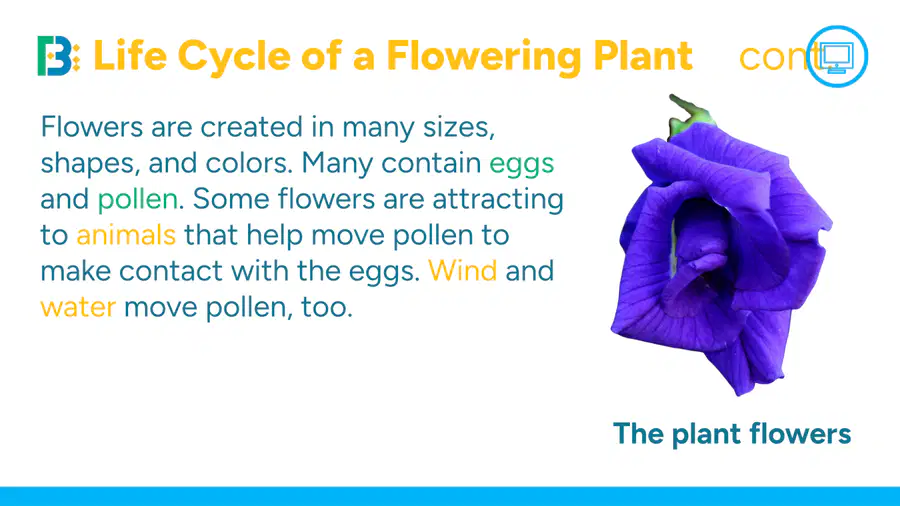 Life Cycle of a Flowering Plant cont

Flowers are created in many sizes, shapes, and colors. Many contain eggs and pollen. Some flowers are attracting to animals that help move pollen to make contact with the eggs. Wind and water move pollen, too.

The plant flowers